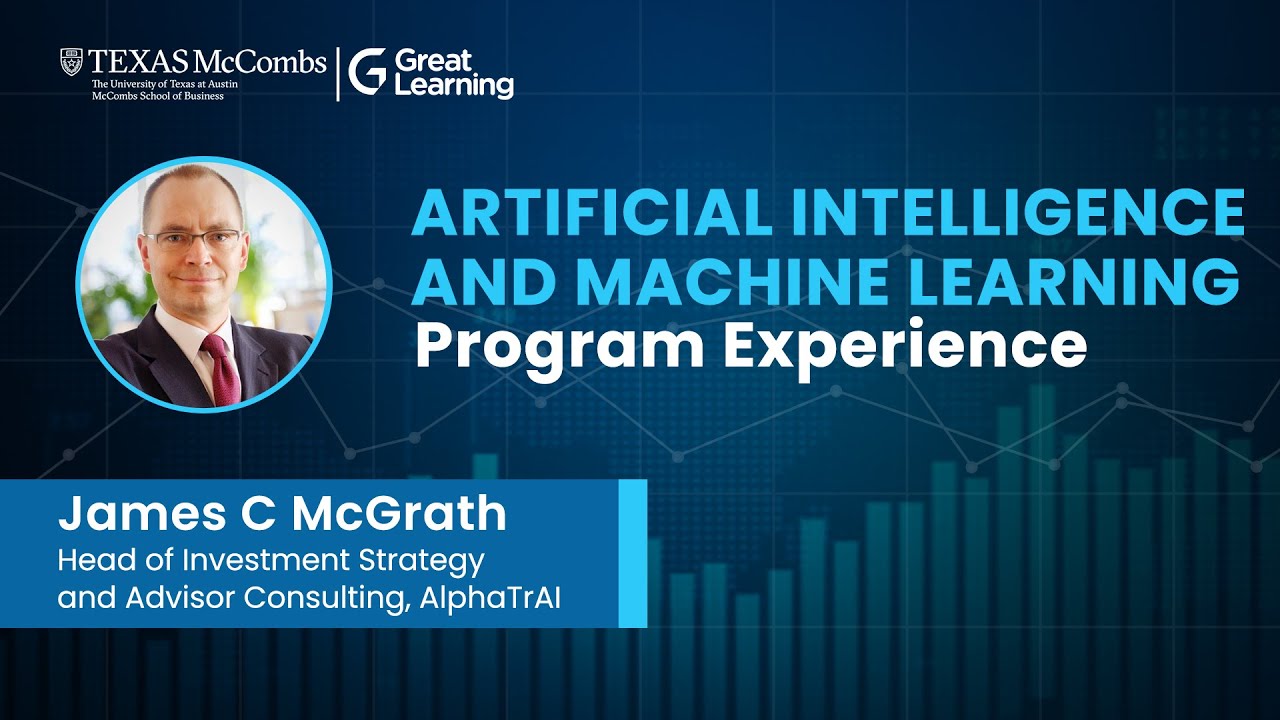 TEXAS McCombs
The University of Texas at Austin
McCombs School of Business

Great Learning

ARTIFICIAL INTELLIGENCE AND MACHINE LEARNING
Program Experience

James C McGrath
Head of Investment Strategy and Advisor Consulting, AlphaTrAI